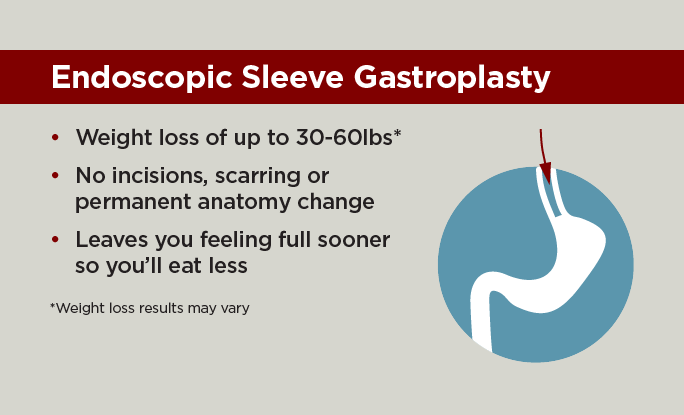 Endoscopic Sleeve Gastroplasty

• Weight loss of up to 30-60lbs*

• No incisions, scarring or permanent anatomy change

• Leaves you feeling full sooner so you'll eat less

*Weight loss results may vary